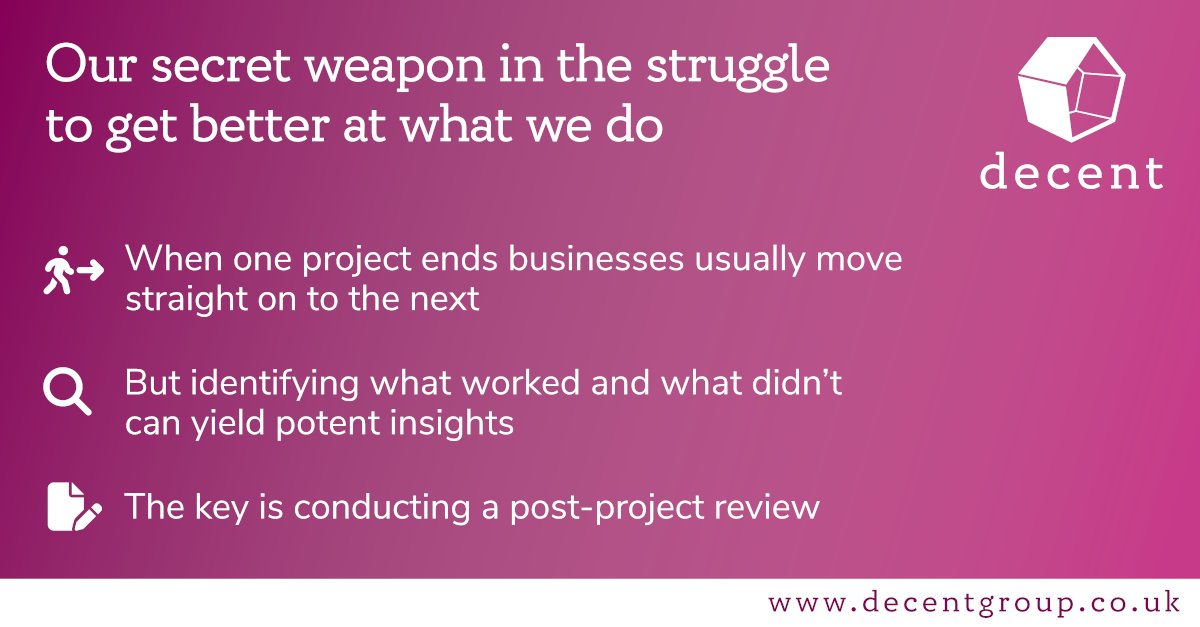 Our secret weapon in the struggle to get better at what we do

decent

When one project ends businesses usually move straight on to the next

But identifying what worked and what didn't can yield potent insights

The key is conducting a post-project review

www.decentgroup.co.uk